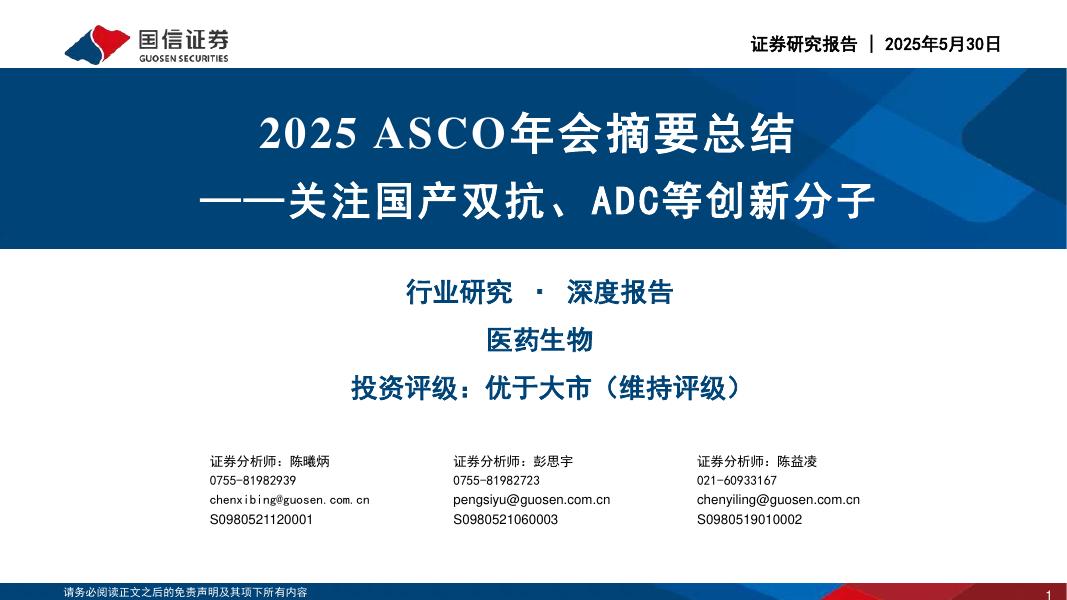 国信证券
GUOSEN SECURITIES

证券研究报告 | 2025年5月30日

2025 ASCO年会摘要总结
——关注国产双抗、ADC等创新分子

行业研究 · 深度报告
医药生物
投资评级：优于大市（维持评级）

证券分析师：陈曦炳
0755-81982939
chenxibing@guosen.com.cn
S0980521120001

证券分析师：彭思宇
0755-81982723
pengsiyu@guosen.com.cn
S0980521060003

证券分析师：陈益凌
021-60933167
chenyiling@guosen.com.cn
S0980519010002

请务必阅读正文之后的免责声明及其项下所有内容

1